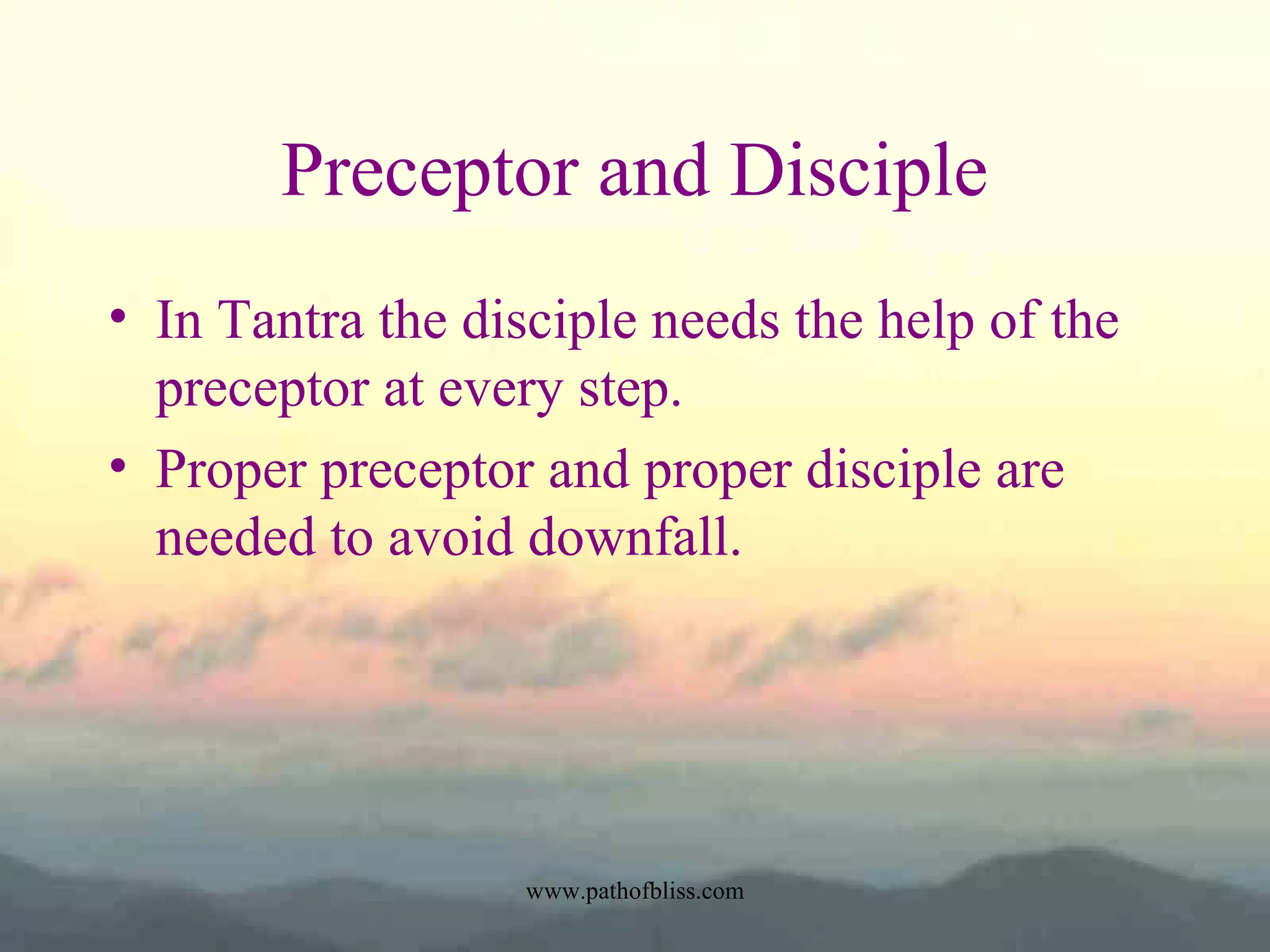 Preceptor and Disciple

• In Tantra the disciple needs the help of the preceptor at every step.
• Proper preceptor and proper disciple are needed to avoid downfall.

www.pathofbliss.com